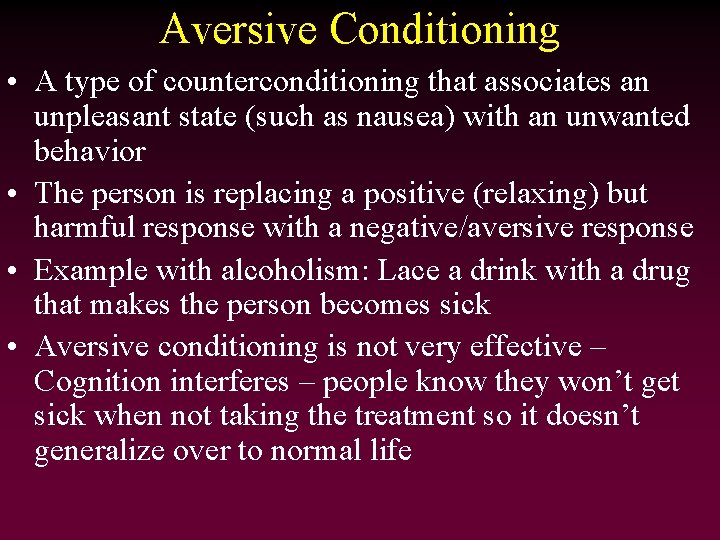 Aversive Conditioning

• A type of counterconditioning that associates an unpleasant state (such as nausea) with an unwanted behavior

• The person is replacing a positive (relaxing) but harmful response with a negative/aversive response

• Example with alcoholism: Lace a drink with a drug that makes the person becomes sick

• Aversive conditioning is not very effective – Cognition interferes – people know they won't get sick when not taking the treatment so it doesn't generalize over to normal life